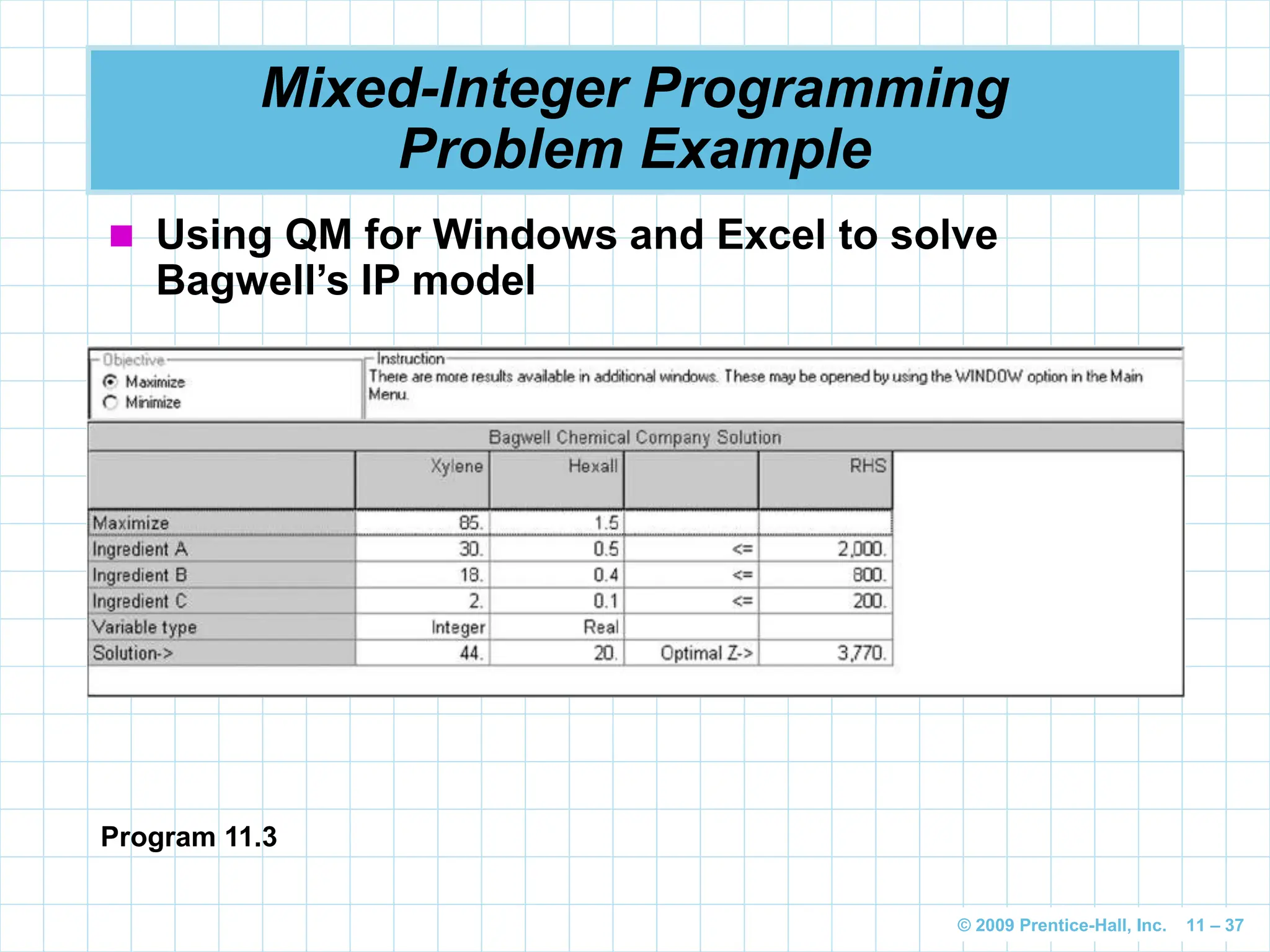 Mixed-Integer Programming Problem Example

Using QM for Windows and Excel to solve Bagwell's IP model

Objective
Maximize
Minimize

Instruction
There are more results available in additional windows. These may be opened by using the WINDOW option in the Main Menu.

Bagwell Chemical Company Solution

| | Xylene | Hexall | | RHS |
|---|---|---|---|---|
| Maximize | 85. | 1.5 | | |
| Ingredient A | 30. | 0.5 | <= | 2,000. |
| Ingredient B | 18. | 0.4 | <= | 800. |
| Ingredient C | 2. | 0.1 | <= | 200. |
| Variable type | Integer | Real | | |
| Solution-> | 44. | 20. | Optimal Z-> | 3,770. |

Program 11.3

© 2009 Prentice-Hall, Inc. 11 – 37